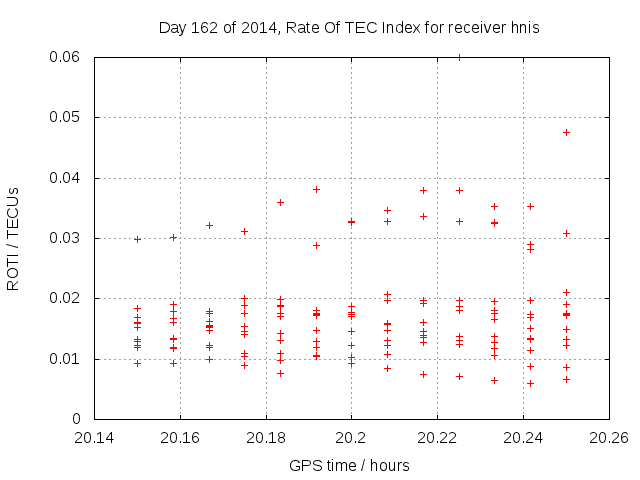 Day 162 of 2014, Rate Of TEC Index for receiver hnis

ROTI / TECUs

0.06
0.05
0.04
0.03
0.02
0.01
0

20.14
20.16
20.18
20.2
20.22
20.24
20.26

GPS time / hours